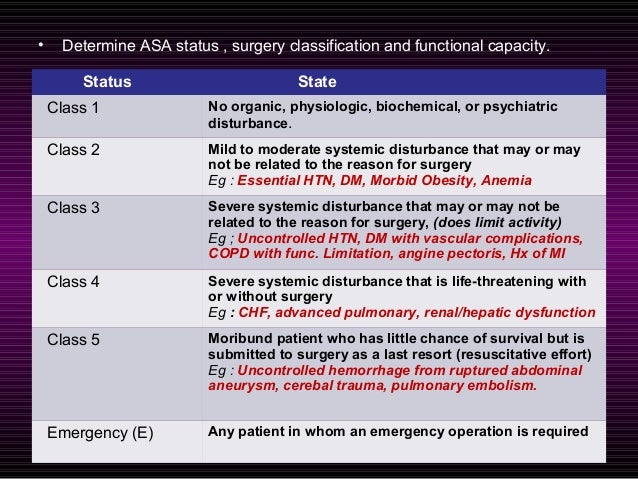 • Determine ASA status , surgery classification and functional capacity.

| Status | State |
|---|---|
| Class 1 | No organic, physiologic, biochemical, or psychiatric disturbance. |
| Class 2 | Mild to moderate systemic disturbance that may or may not be related to the reason for surgery Eg : Essential HTN, DM, Morbid Obesity, Anemia |
| Class 3 | Severe systemic disturbance that may or may not be related to the reason for surgery, (does limit activity) Eg ; Uncontrolled HTN, DM with vascular complications, COPD with func. Limitation, angine pectoris, Hx of MI |
| Class 4 | Severe systemic disturbance that is life-threatening with or without surgery Eg : CHF, advanced pulmonary, renal/hepatic dysfunction |
| Class 5 | Moribund patient who has little chance of survival but is submitted to surgery as a last resort (resuscitative effort) Eg : Uncontrolled hemorrhage from ruptured abdominal aneurysm, cerebal trauma, pulmonary embolism. |
| Emergency (E) | Any patient in whom an emergency operation is required |